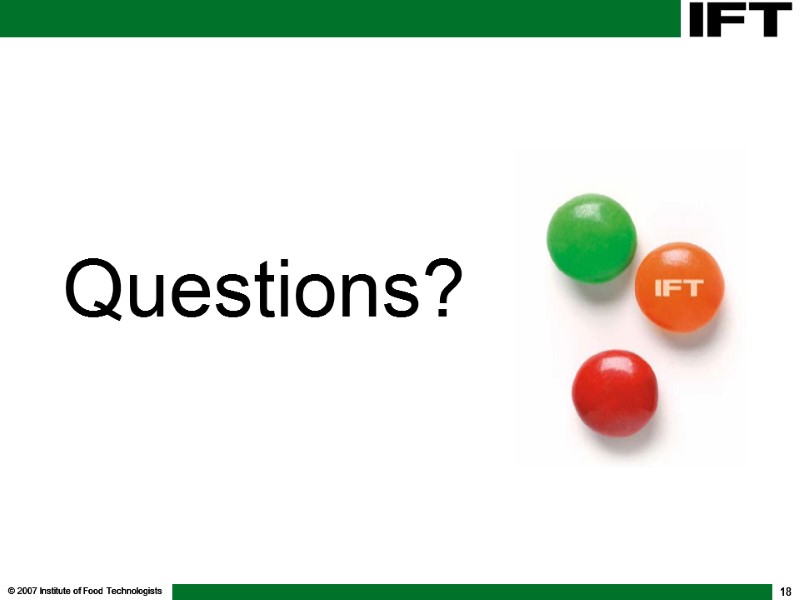 IFT

Questions?

IFT

© 2007 Institute of Food Technologists

18